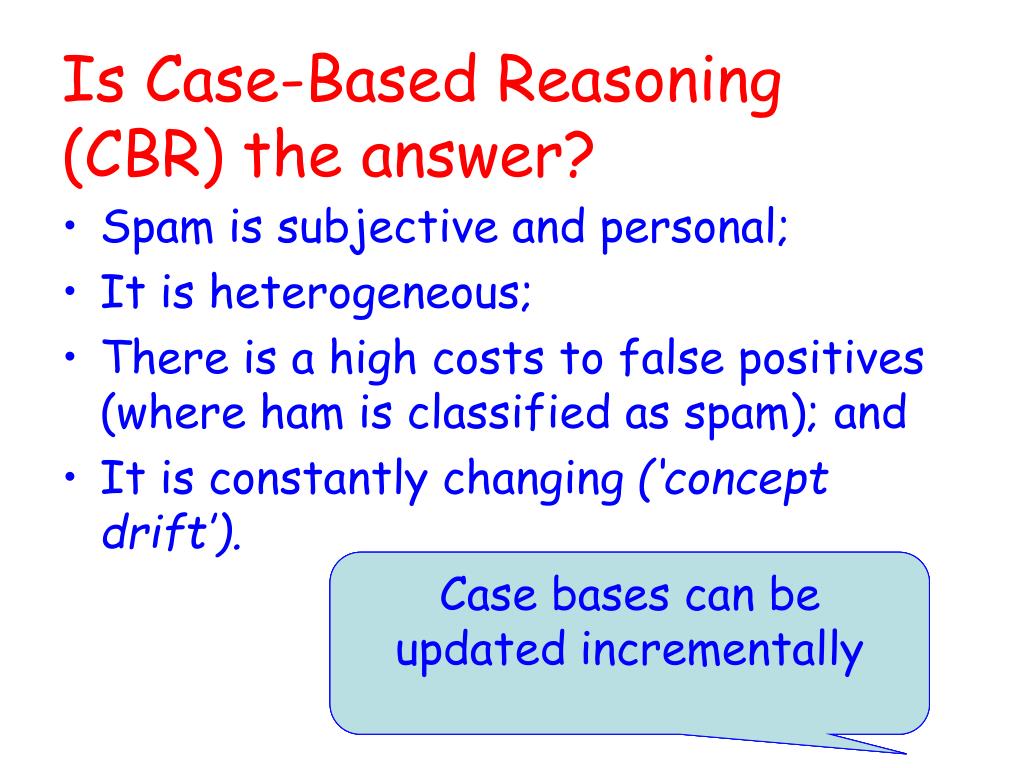 Is Case-Based Reasoning (CBR) the answer?

• Spam is subjective and personal;
• It is heterogeneous;
• There is a high costs to false positives (where ham is classified as spam); and
• It is constantly changing ('concept drift').

Case bases can be updated incrementally